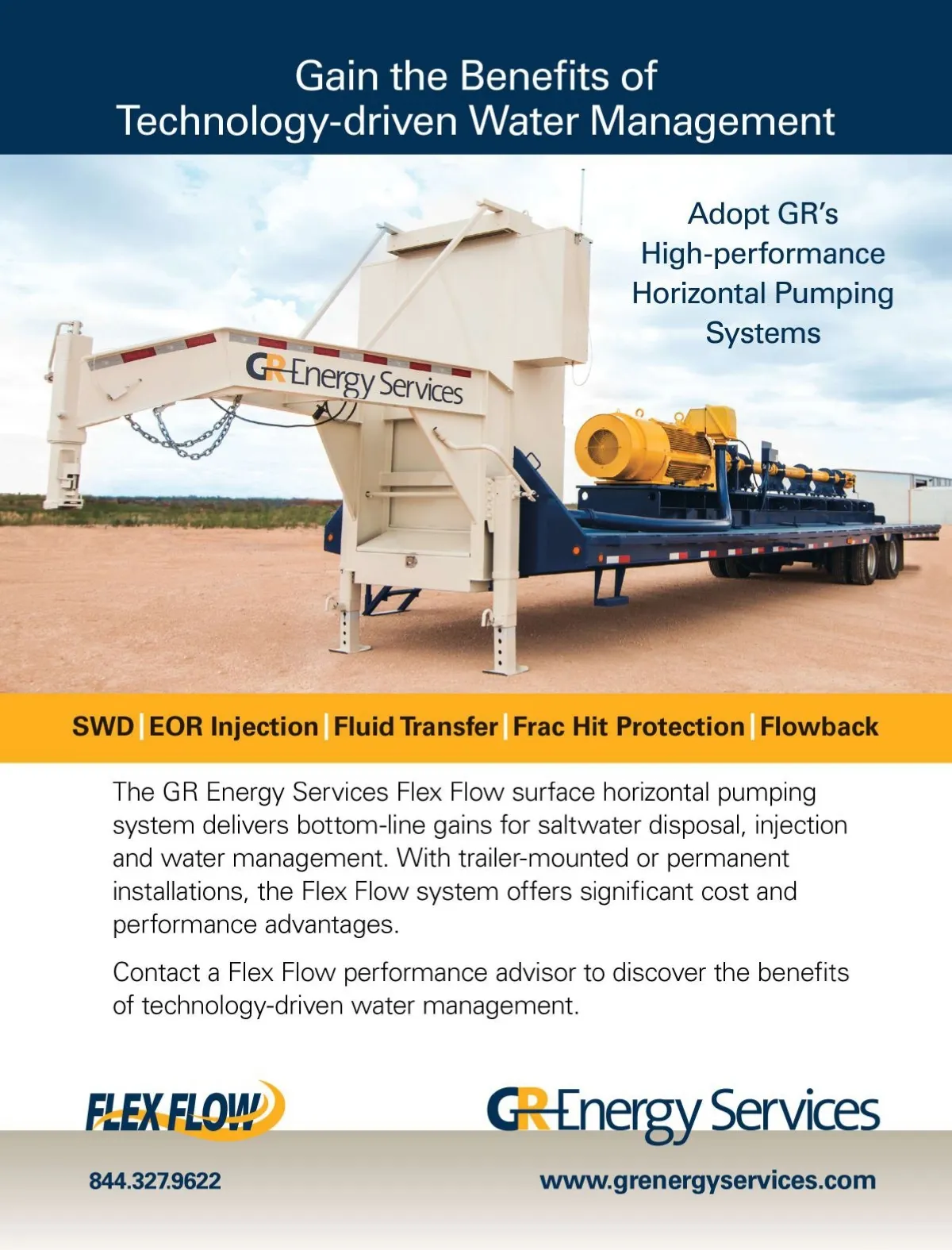 Gain the Benefits of Technology-driven Water Management

Adopt GR's High-performance Horizontal Pumping Systems

GR Energy Services

SWD | EOR Injection | Fluid Transfer | Frac Hit Protection | Flowback

The GR Energy Services Flex Flow surface horizontal pumping system delivers bottom-line gains for saltwater disposal, injection and water management. With trailer-mounted or permanent installations, the Flex Flow system offers significant cost and performance advantages.

Contact a Flex Flow performance advisor to discover the benefits of technology-driven water management.

FLEX FLOW

GR Energy Services

844.327.9622

www.grenergyservices.com